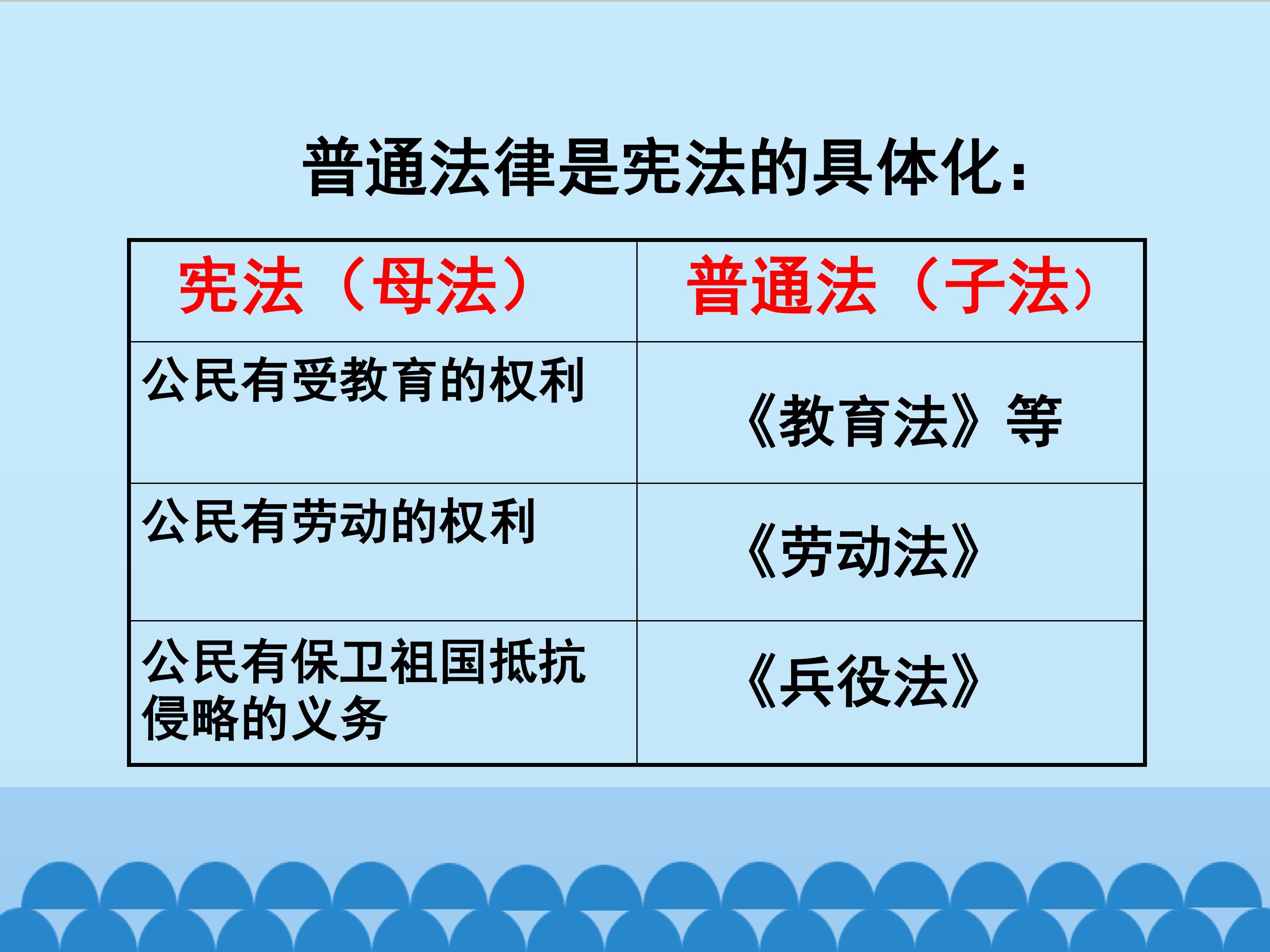 普通法律是宪法的具体化：

| 宪法（母法） | 普通法（子法） |
|---|---|
| 公民有受教育的权利 | 《教育法》等 |
| 公民有劳动的权利 | 《劳动法》 |
| 公民有保卫祖国抵抗侵略的义务 | 《兵役法》 |